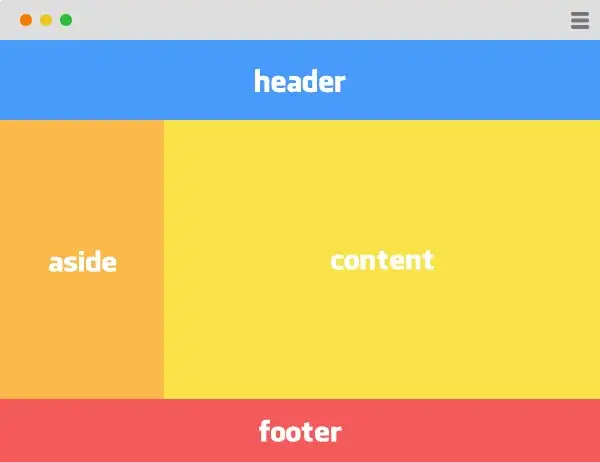 header

aside

content

footer